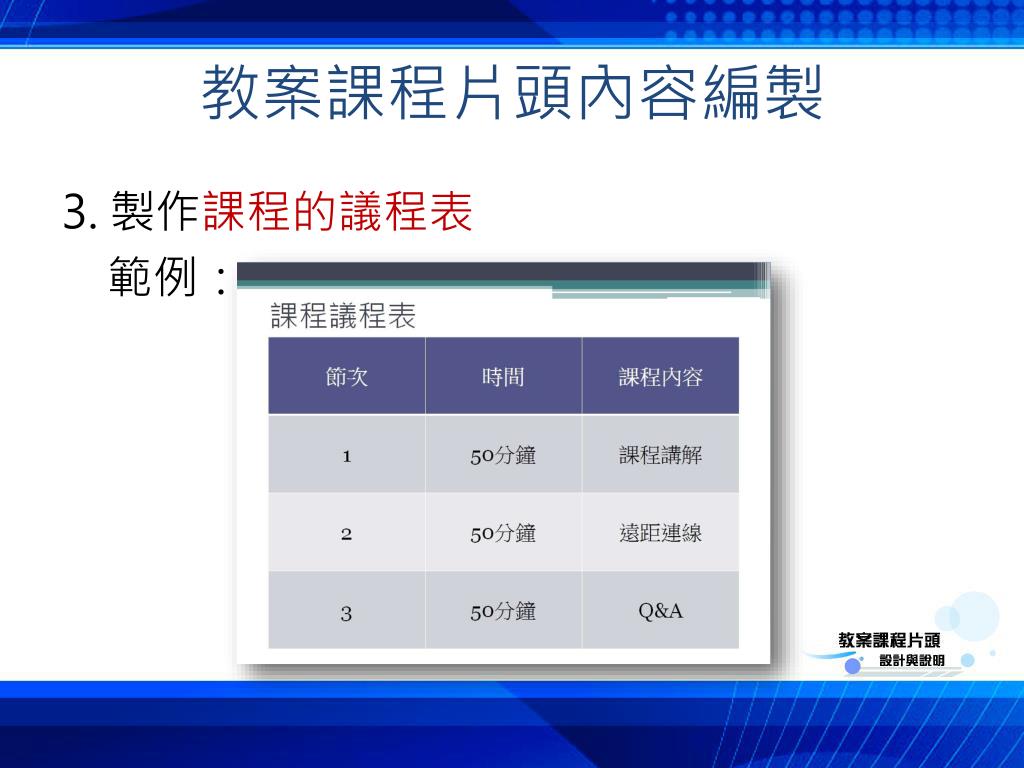 教案課程片頭內容編製

3. 製作課程的議程表
範例：

課程議程表

| 節次 | 時間 | 課程內容 |
|---|---|---|
| 1 | 50分鐘 | 課程講解 |
| 2 | 50分鐘 | 遠距連線 |
| 3 | 50分鐘 | Q&A |

教案課程片頭
設計與說明